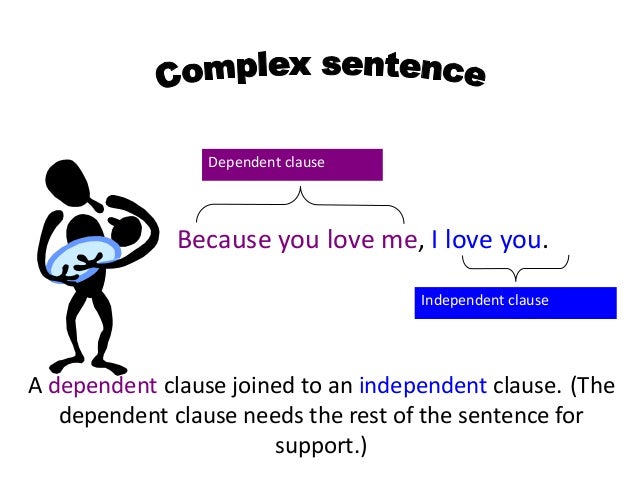 Complex sentence

Dependent clause

Because you love me, I love you.

Independent clause

A dependent clause joined to an independent clause. (The dependent clause needs the rest of the sentence for support.)